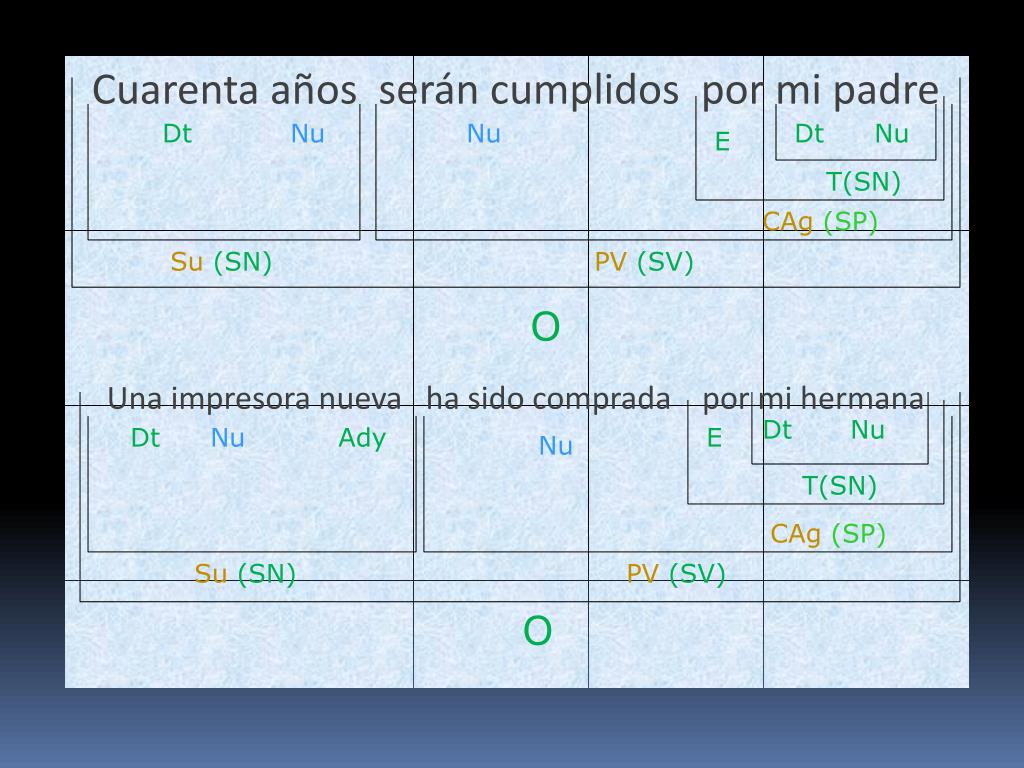 Cuarenta años serán cumplidos por mi padre

Dt Nu Nu E Dt Nu

T(SN)

CAg (SP)

Su (SN) PV (SV)

O

Una impresora nueva ha sido comprada por mi hermana

Dt Nu Ady Nu E Dt Nu

T(SN)

CAg (SP)

Su (SN) PV (SV)

O